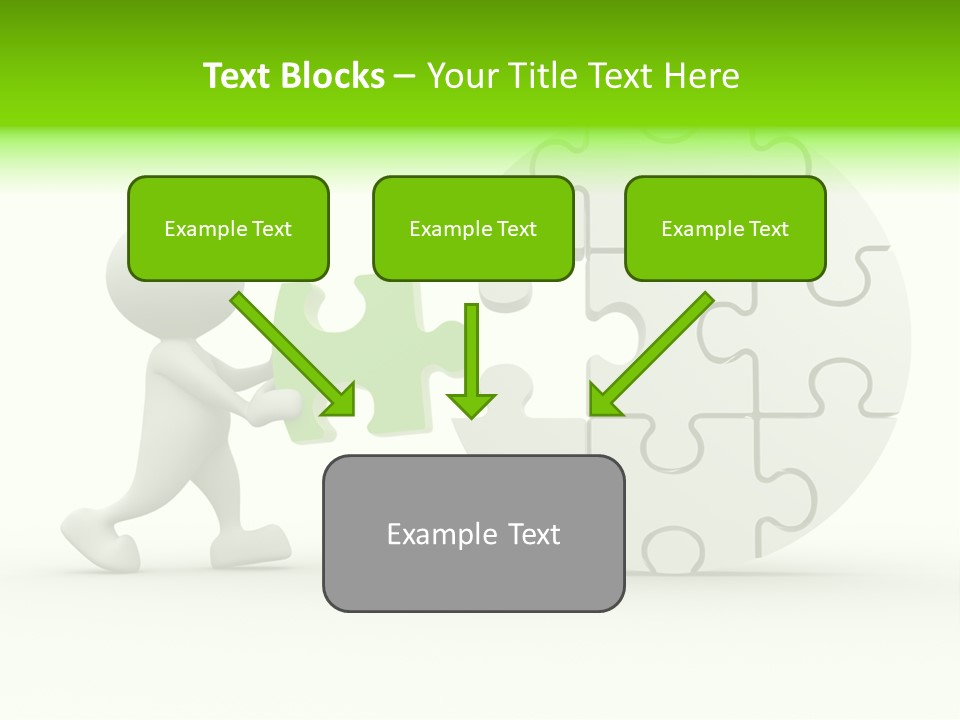 Text Blocks – Your Title Text Here

Example Text

Example Text

Example Text

Example Text